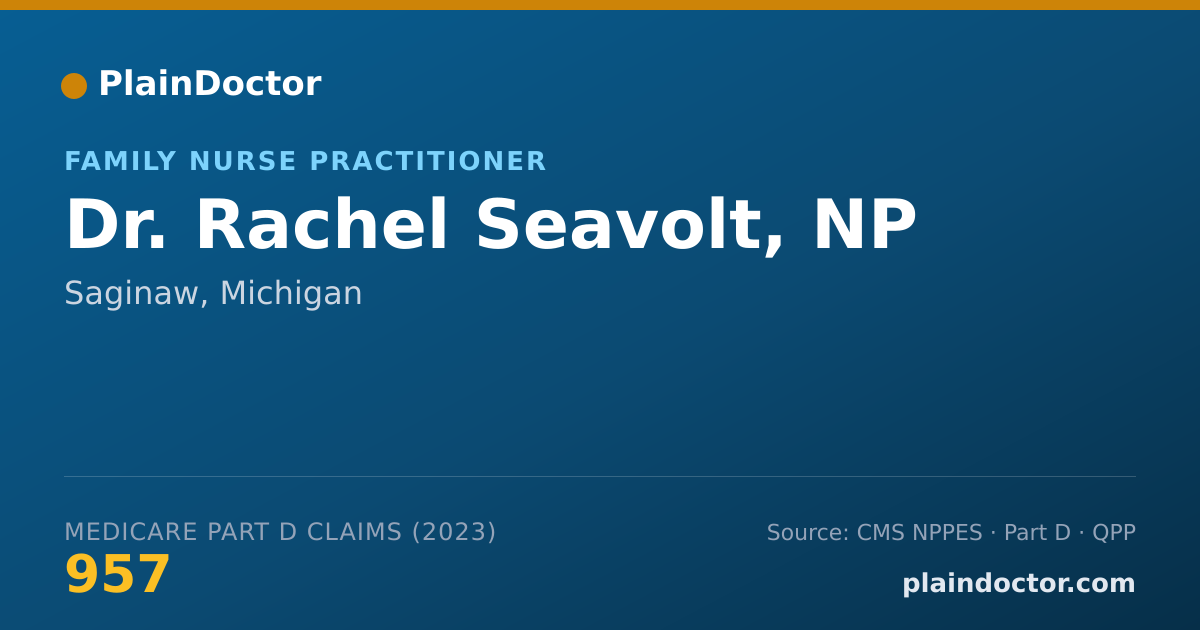 PlainDoctor

FAMILY NURSE PRACTITIONER

Dr. Rachel Seavolt, NP

Saginaw, Michigan

MEDICARE PART D CLAIMS (2023)

957

Source: CMS NPPES · Part D · QPP

plaindoctor.com